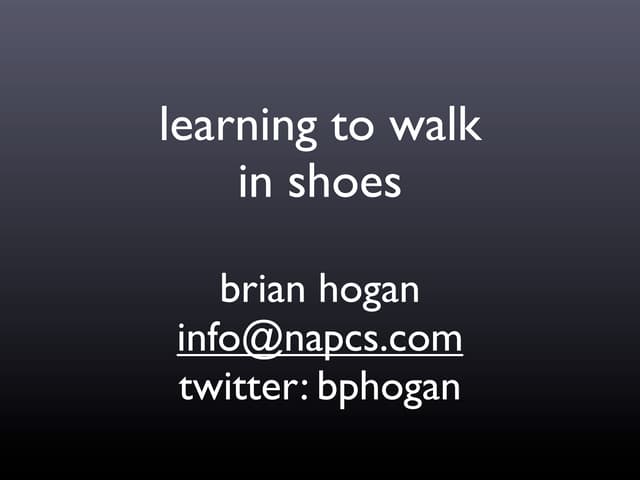 learning to walk in shoes

brian hogan
info@napcs.com
twitter: bphogan